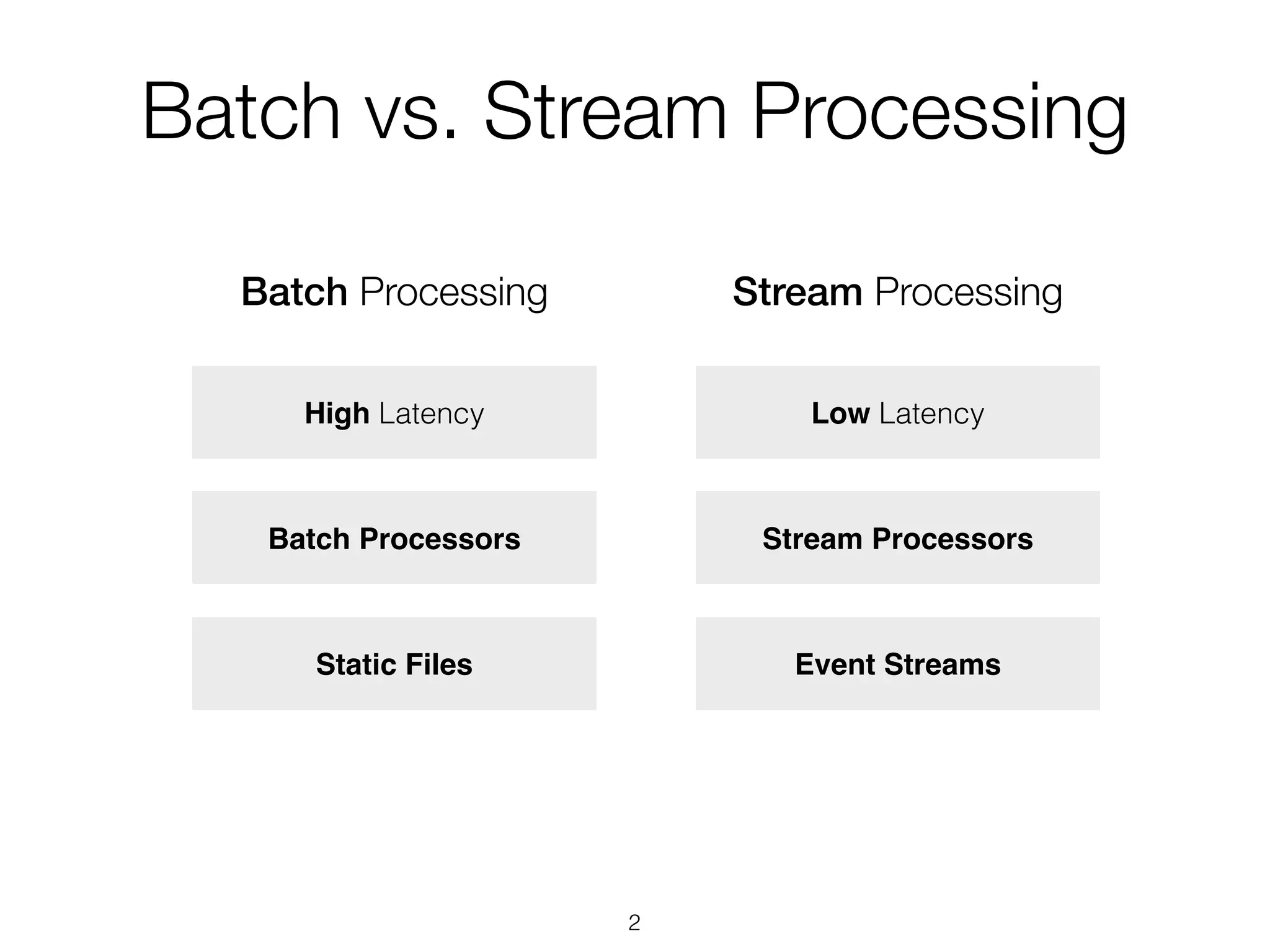 Batch vs. Stream Processing

Batch Processing

High Latency

Batch Processors

Static Files

Stream Processing

Low Latency

Stream Processors

Event Streams

2